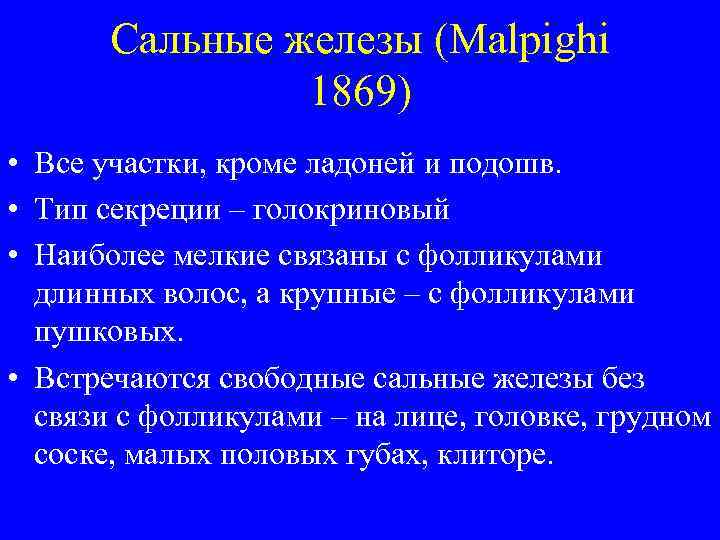 Сальные железы (Malpighi 1869)

• Все участки, кроме ладоней и подошв.
• Тип секреции – голокриновый
• Наиболее мелкие связаны с фолликулами длинных волос, а крупные – с фолликулами пушковых.
• Встречаются свободные сальные железы без связи с фолликулами – на лице, головке, грудном соске, малых половых губах, клиторе.